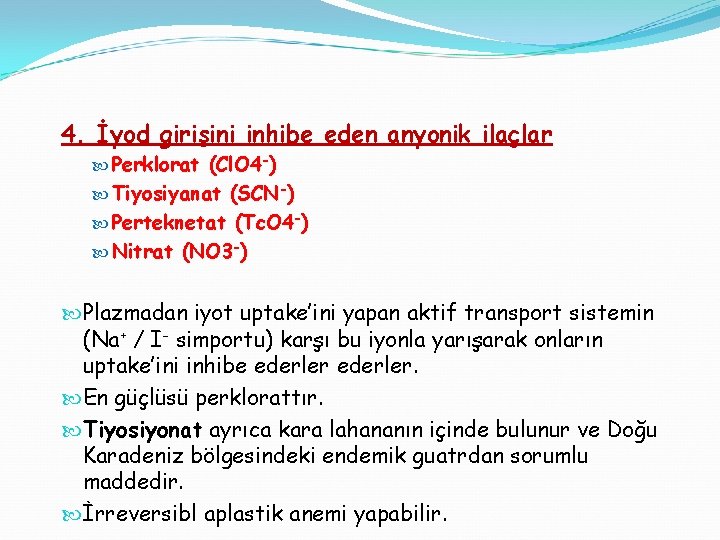 4. İyod girişini inhibe eden anyonik ilaçlar

Perklorat ($ClO4^-$)

Tiyosiyanat ($SCN^-$)

Perteknetat ($TcO4^-$)

Nitrat ($NO3^-$)

Plazmadan iyot uptake'ini yapan aktif transport sistemin ($Na^+$ / $I^-$ simportu) karşı bu iyonla yarışarak onların uptake'ini inhibe ederler ederler.

En güçlüsü perklorattır.

Tiyosiyonat ayrıca kara lahananın içinde bulunur ve Doğu Karadeniz bölgesindeki endemik guatrdan sorumlu maddedir.

İrreversibl aplastik anemi yapabilir.